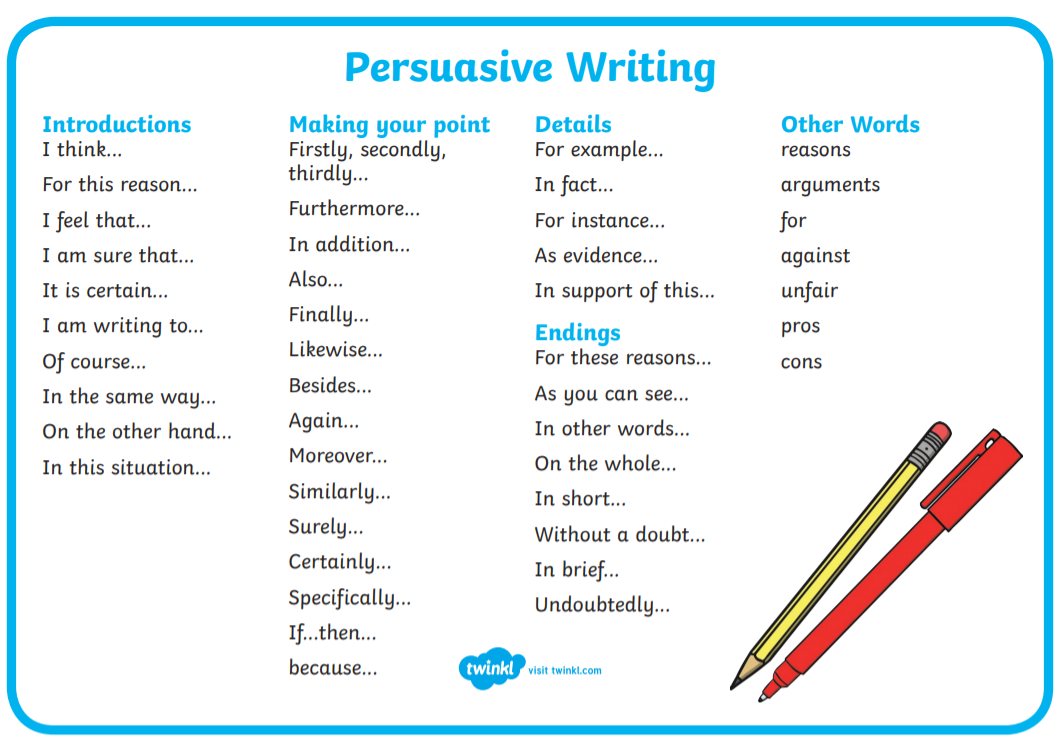 Persuasive Writing

Introductions
I think...
For this reason...
I feel that...
I am sure that...
It is certain...
I am writing to...
Of course...
In the same way...
On the other hand...
In this situation...

Making your point
Firstly, secondly, thirdly...
Furthermore...
In addition...
Also...
Finally...
Likewise...
Besides...
Again...
Moreover...
Similarly...
Surely...
Certainly...
Specifically...
If...then...
because...

Details
For example...
In fact...
For instance...
As evidence...
In support of this...

Endings
For these reasons...
As you can see...
In other words...
On the whole...
In short...
Without a doubt...
In brief...
Undoubtedly...

Other Words
reasons
arguments
for
against
unfair
pros
cons

twinkl visit twinkl.com